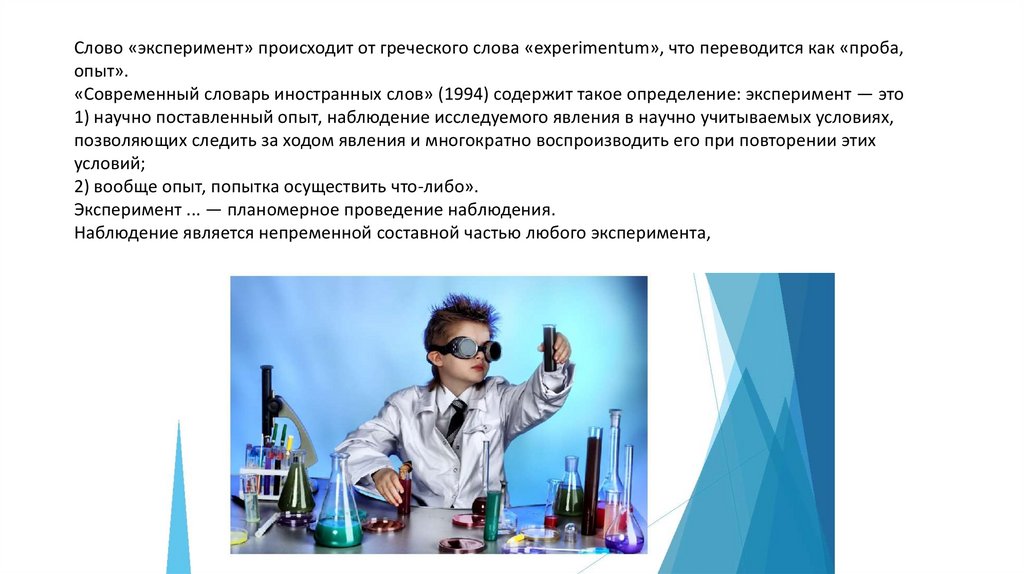 Слово «эксперимент» происходит от греческого слова «experimentum», что переводится как «проба, опыт».
«Современный словарь иностранных слов» (1994) содержит такое определение: эксперимент — это
1) научно поставленный опыт, наблюдение исследуемого явления в научно учитываемых условиях, позволяющих следить за ходом явления и многократно воспроизводить его при повторении этих условий;
2) вообще опыт, попытка осуществить что-либо».
Эксперимент ... — планомерное проведение наблюдения.
Наблюдение является непременной составной частью любого эксперимента,